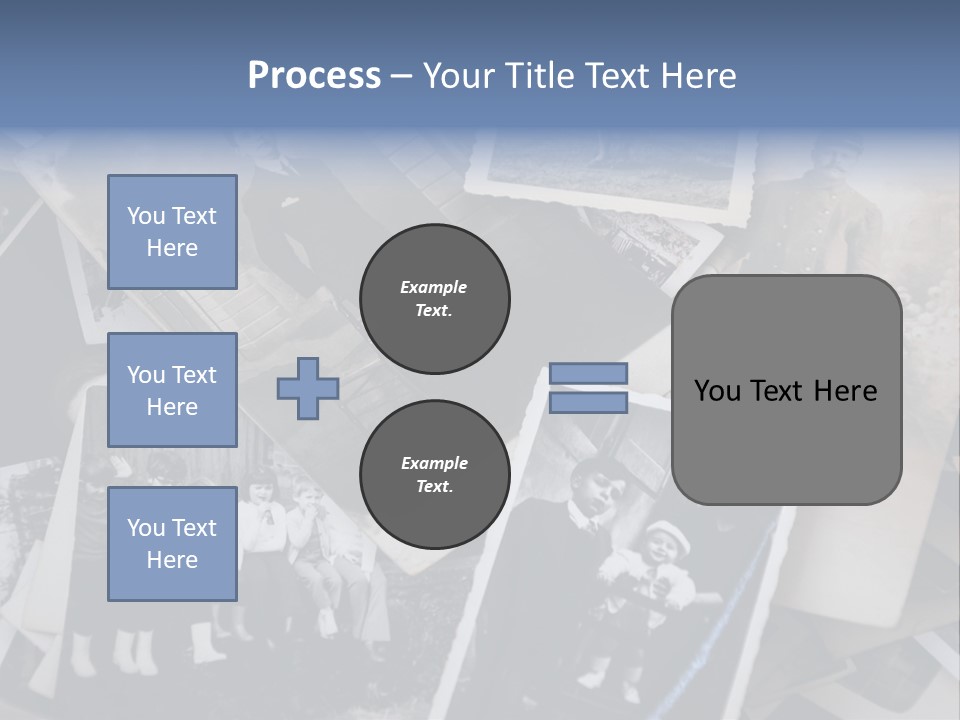 Process – Your Title Text Here

You Text Here

You Text Here

You Text Here

Example Text.

Example Text.

You Text Here